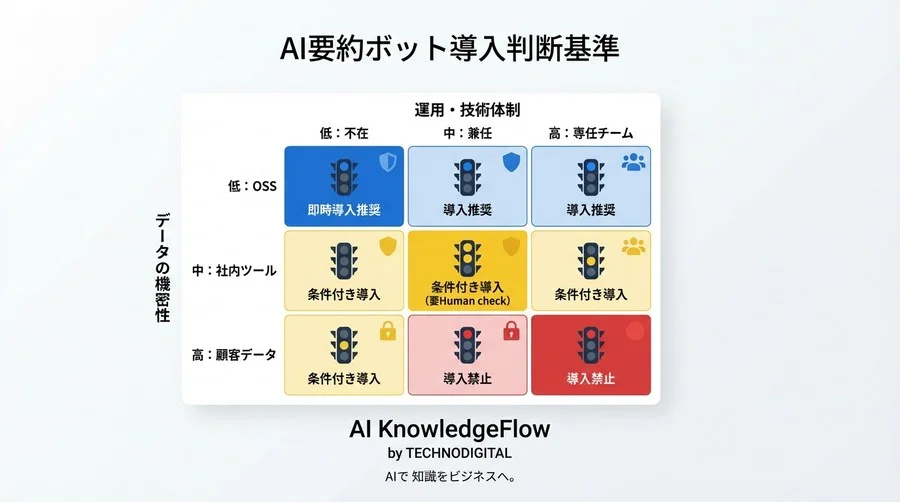 AI要約ボット導入判断基準

運用・技術体制

データの機密性

|  | 低：不在 | 中：兼任 | 高：専任チーム |
|---|---|---|---|
| 低：OSS | 即時導入推奨 | 導入推奨 | 導入推奨 |
| 中：社内ツール | 条件付き導入 | 条件付き導入 (要Human check) | 条件付き導入 |
| 高：顧客データ | 条件付き導入 | 導入禁止 | 導入禁止 |

AI KnowledgeFlow
by TECHNODIGITAL
AIで 知識をビジネスへ。